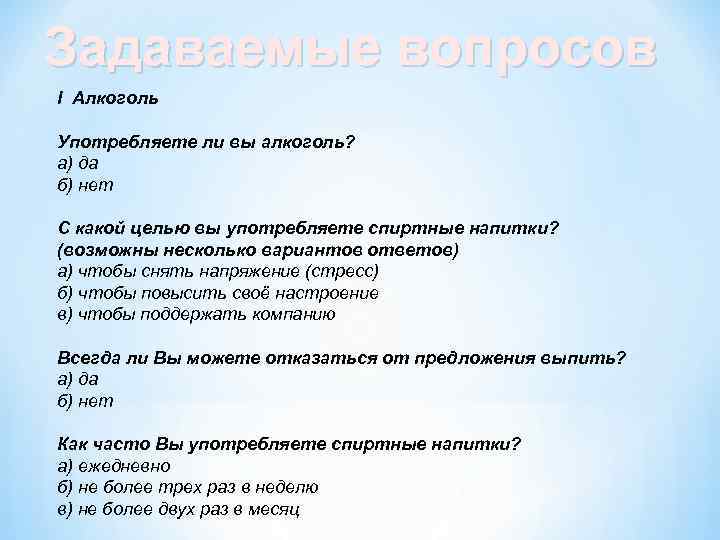 Задаваемые вопросов

I Алкоголь

Употребляете ли вы алкоголь?
а) да
б) нет

С какой целью вы употребляете спиртные напитки? (возможны несколько вариантов ответов)
а) чтобы снять напряжение (стресс)
б) чтобы повысить своё настроение
в) чтобы поддержать компанию

Всегда ли Вы можете отказаться от предложения выпить?
а) да
б) нет

Как часто Вы употребляете спиртные напитки?
а) ежедневно
б) не более трех раз в неделю
в) не более двух раз в месяц